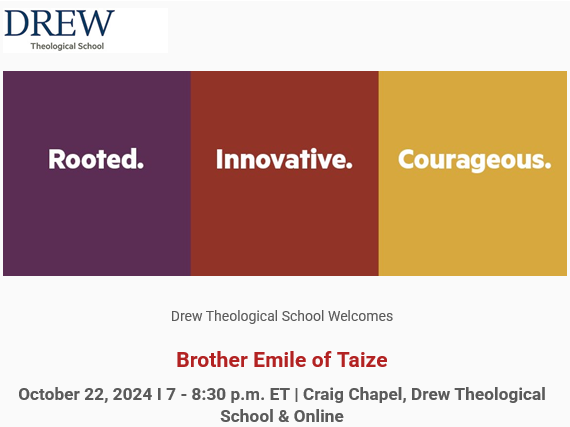 DREW
Theological School

Rooted.

Innovative.

Courageous.

Drew Theological School Welcomes

Brother Emile of Taize

October 22, 2024 I 7 - 8:30 p.m. ET | Craig Chapel, Drew Theological School & Online